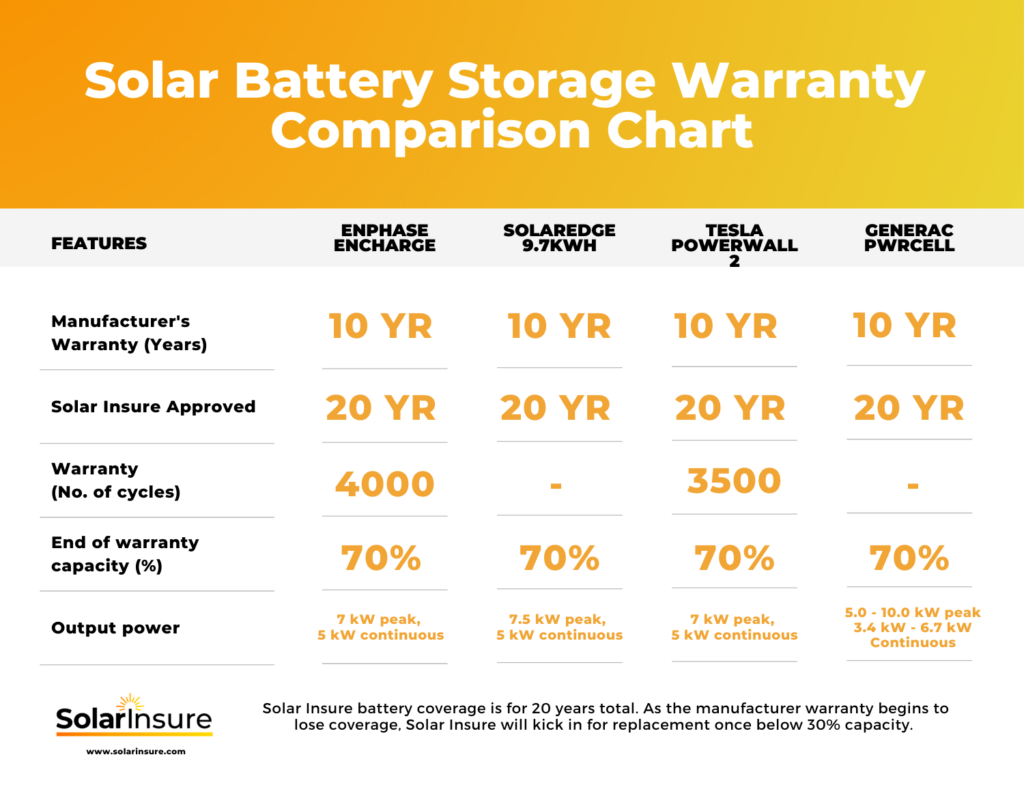 Solar Battery Storage Warranty Comparison Chart

| FEATURES | ENPHASE ENCHARGE | SOLAREDGE 9.7KWH | TESLA POWERWALL 2 | GENERAC PWRCELL |
|---|---|---|---|---|
| Manufacturer's Warranty (Years) | 10 YR | 10 YR | 10 YR | 10 YR |
| Solar Insure Approved | 20 YR | 20 YR | 20 YR | 20 YR |
| Warranty (No. of cycles) | 4000 | - | 3500 | - |
| End of warranty capacity (%) | 70% | 70% | 70% | 70% |
| Output power | 7 kW peak, 5 kW continuous | 7.5 kW peak, 5 kW continuous | 7 kW peak, 5 kW continuous | 5.0 - 10.0 kW peak 3.4 kW - 6.7 kW Continuous |

SolarInsure
www.solarinsure.com

Solar Insure battery coverage is for 20 years total. As the manufacturer warranty begins to lose coverage, Solar Insure will kick in for replacement once below 30% capacity.